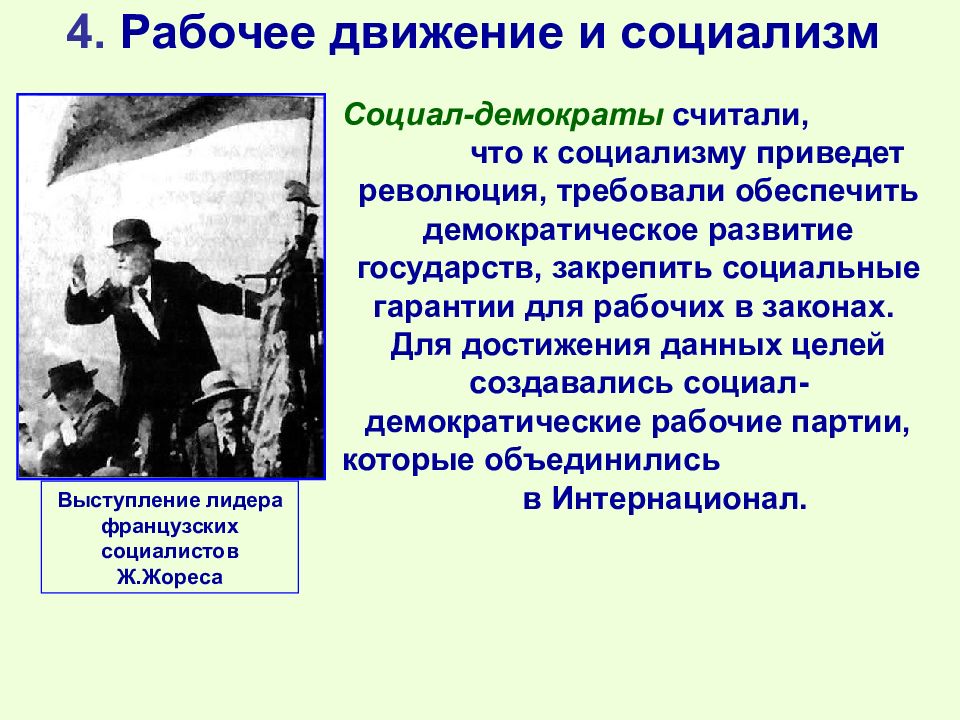 4. Рабочее движение и социализм

Социал-демократы считали, что к социализму приведет революция, требовали обеспечить демократическое развитие государств, закрепить социальные гарантии для рабочих в законах. Для достижения данных целей создавались социал-демократические рабочие партии, которые объединились в Интернационал.

Выступление лидера французских социалистов Ж.Жореса